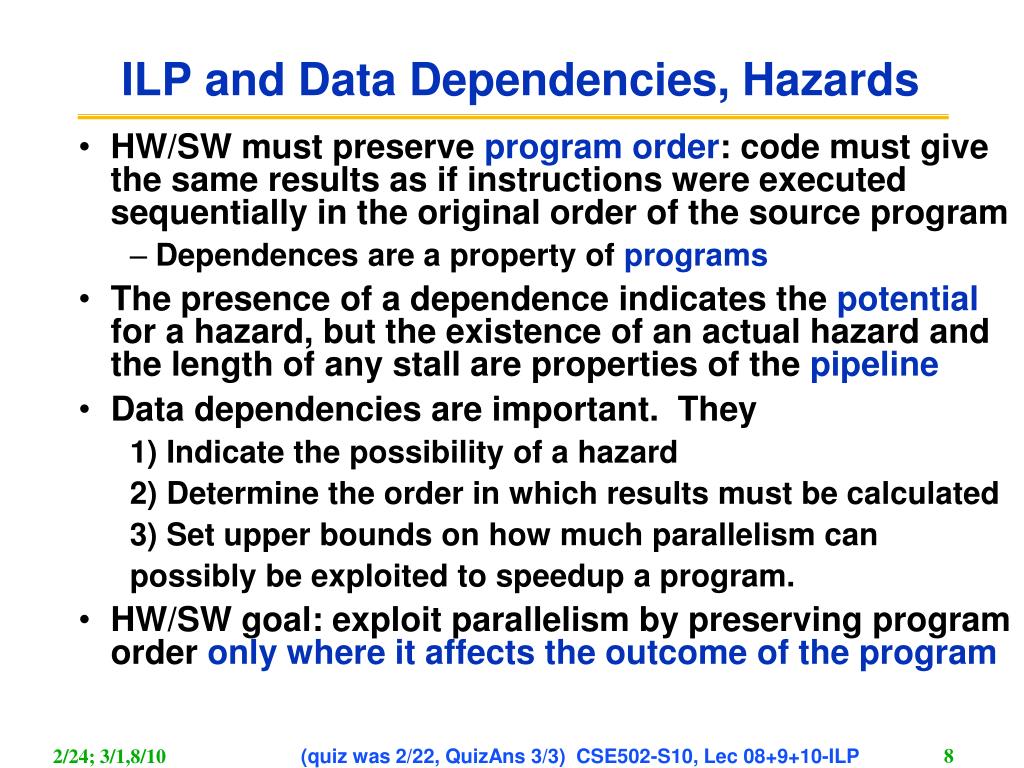 ILP and Data Dependencies, Hazards

• HW/SW must preserve program order: code must give the same results as if instructions were executed sequentially in the original order of the source program
– Dependences are a property of programs

• The presence of a dependence indicates the potential for a hazard, but the existence of an actual hazard and the length of any stall are properties of the pipeline

• Data dependencies are important. They
1) Indicate the possibility of a hazard
2) Determine the order in which results must be calculated
3) Set upper bounds on how much parallelism can possibly be exploited to speedup a program.

• HW/SW goal: exploit parallelism by preserving program order only where it affects the outcome of the program

2/24; 3/1,8/10 (quiz was 2/22, QuizAns 3/3) CSE502-S10, Lec 08+9+10-ILP 8